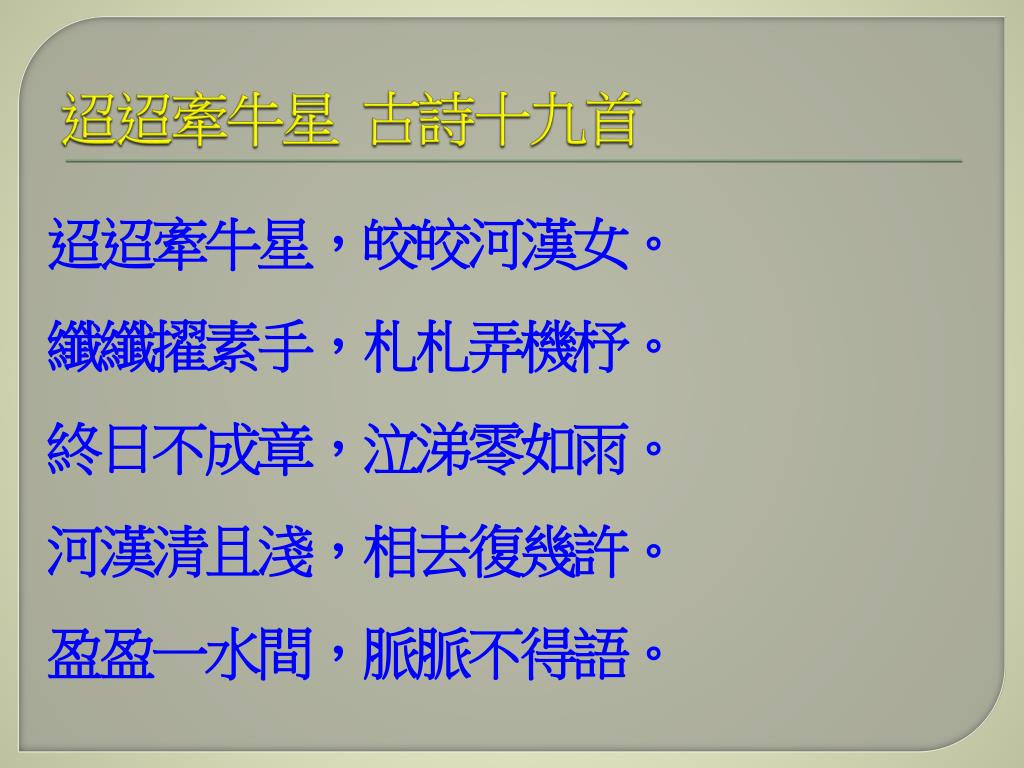 迢迢牽牛星 古詩十九首

迢迢牽牛星，皎皎河漢女。

纖纖擢素手，札札弄機杼。

終日不成章，泣涕零如雨。

河漢清且淺，相去復幾許。

盈盈一水間，脈脈不得語。